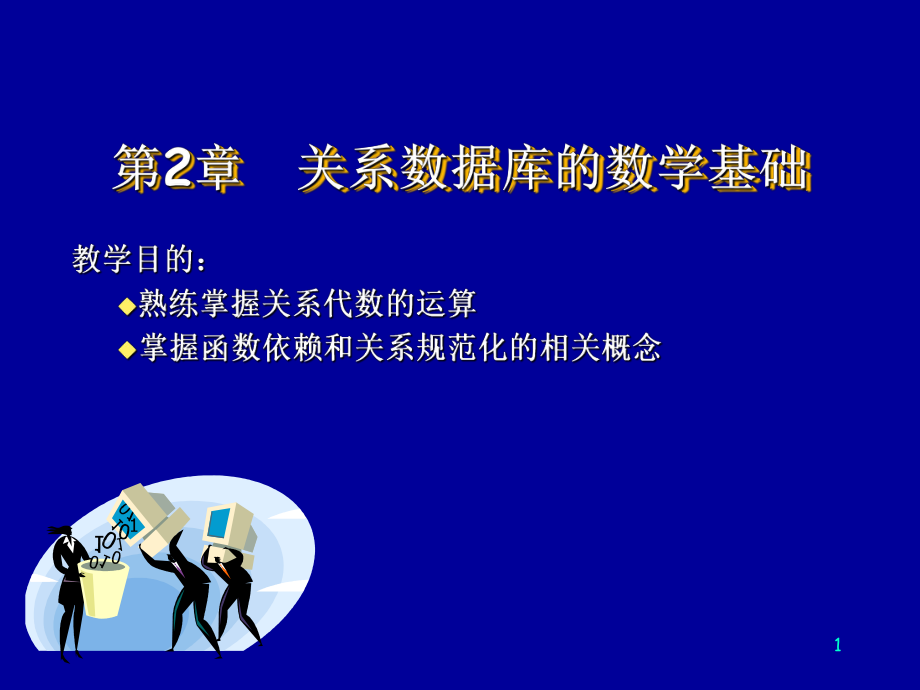 第2章　关系数据库的数学基础

教学目的：

◆熟练掌握关系代数的运算

◆掌握函数依赖和关系规范化的相关概念

1